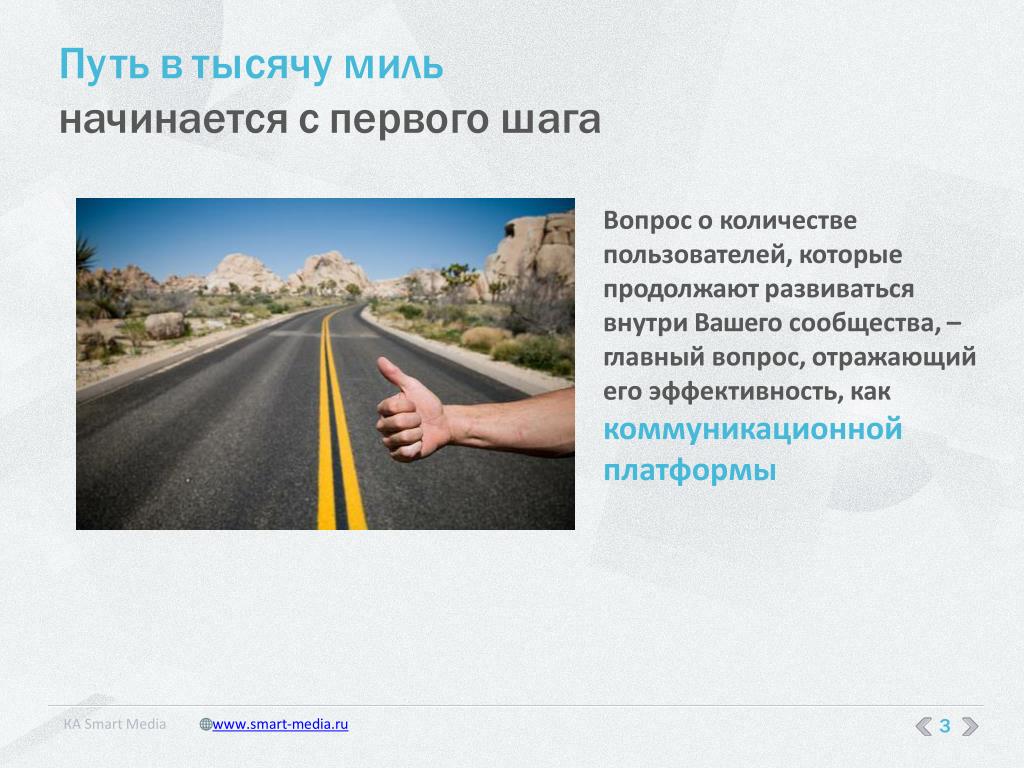 Путь в тысячу миль
начинается с первого шага

Вопрос о количестве пользователей, которые продолжают развиваться внутри Вашего сообщества, – главный вопрос, отражающий его эффективность, как коммуникационной платформы

КА Smart Media www.smart-media.ru 3